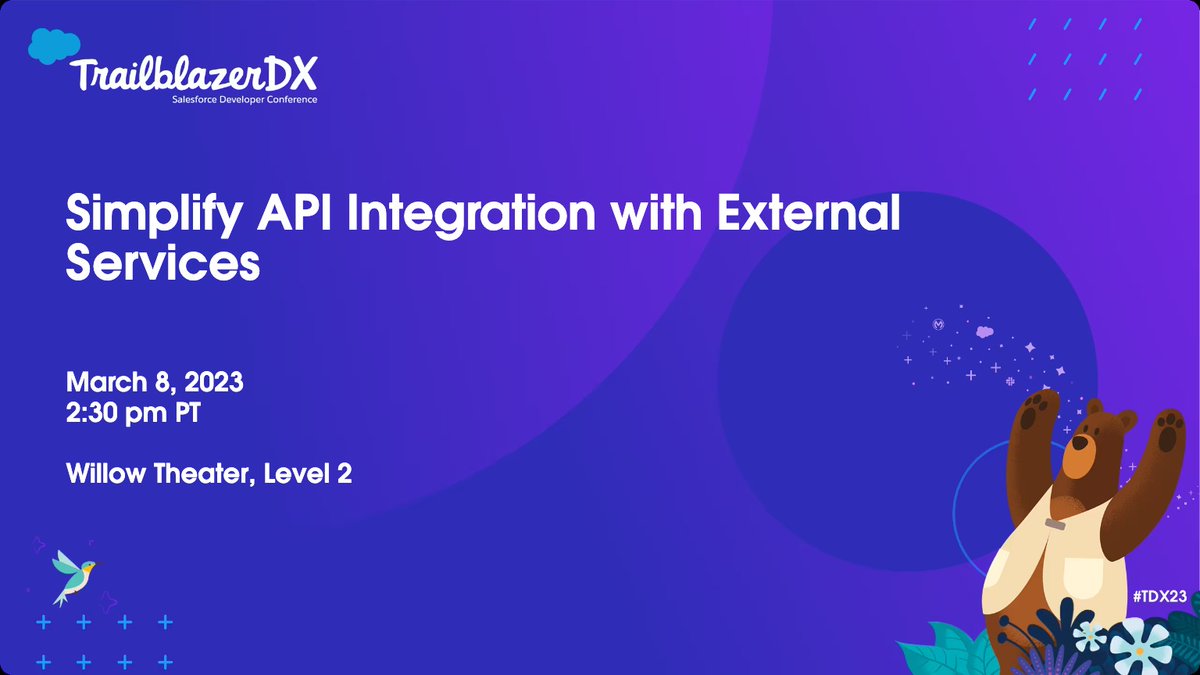 TrailblazerDX
Salesforce Developer Conference

Simplify API Integration with External Services

March 8, 2023
2:30 pm PT

Willow Theater, Level 2

#TDX23